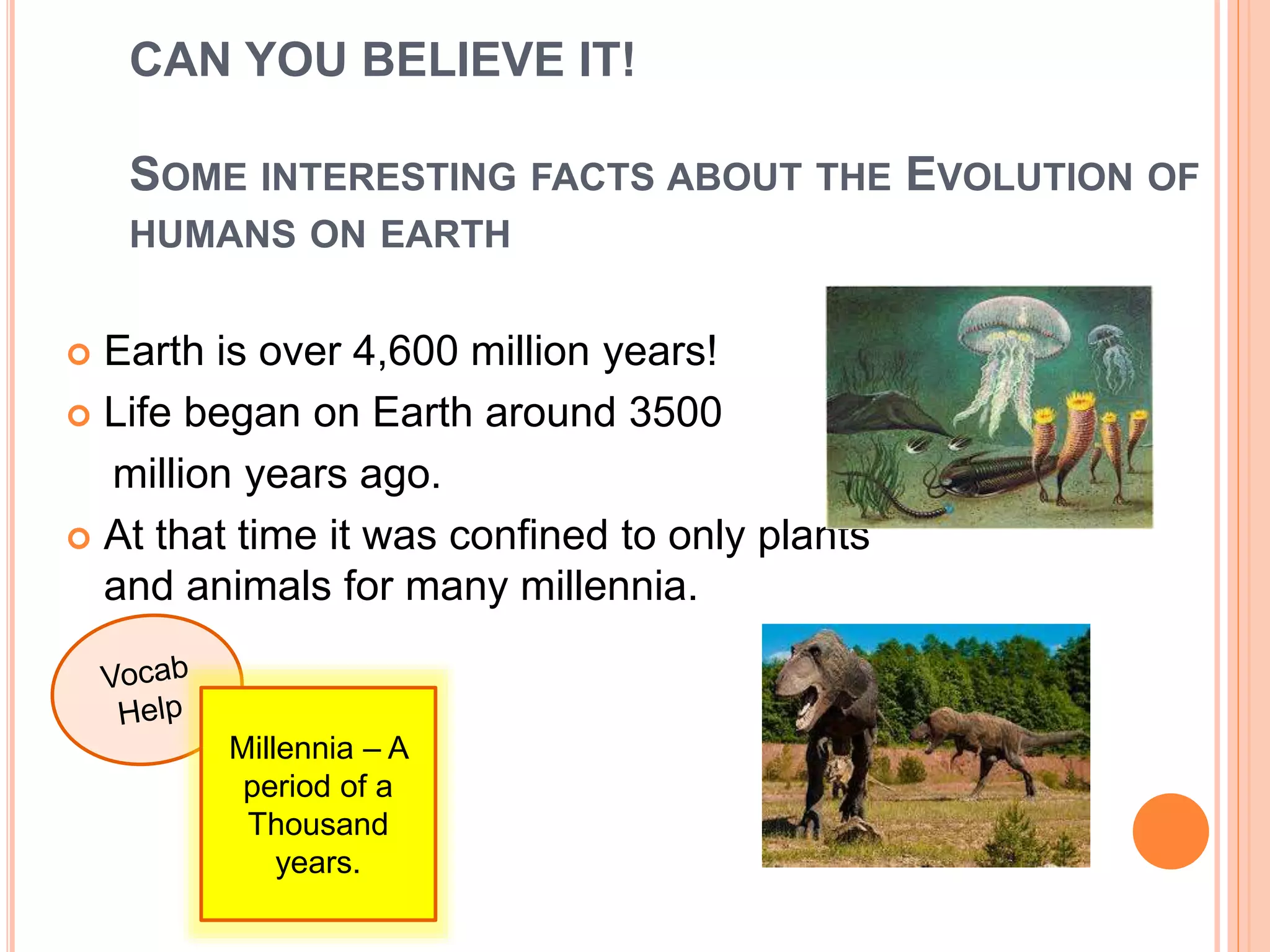 CAN YOU BELIEVE IT!

SOME INTERESTING FACTS ABOUT THE EVOLUTION OF HUMANS ON EARTH

Earth is over 4,600 million years!

Life began on Earth around 3500 million years ago.

At that time it was confined to only plants and animals for many millennia.

Vocab Help

Millennia – A period of a Thousand years.